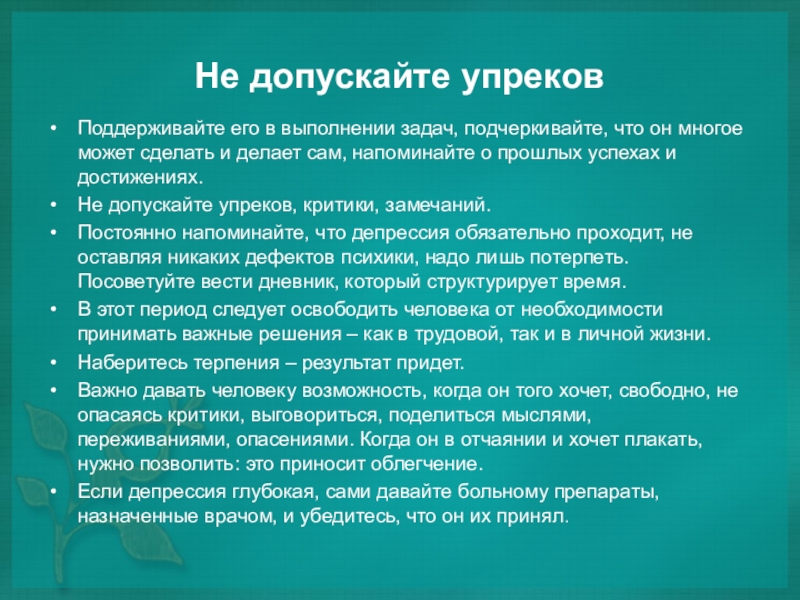 Не допускайте упреков

• Поддерживайте его в выполнении задач, подчеркивайте, что он многое может сделать и делает сам, напоминайте о прошлых успехах и достижениях.
• Не допускайте упреков, критики, замечаний.
• Постоянно напоминайте, что депрессия обязательно проходит, не оставляя никаких дефектов психики, надо лишь потерпеть. Посоветуйте вести дневник, который структурирует время.
• В этот период следует освободить человека от необходимости принимать важные решения – как в трудовой, так и в личной жизни.
• Наберитесь терпения – результат придет.
• Важно давать человеку возможность, когда он того хочет, свободно, не опасаясь критики, выговориться, поделиться мыслями, переживаниями, опасениями. Когда он в отчаянии и хочет плакать, нужно позволить: это приносит облегчение.
• Если депрессия глубокая, сами давайте больному препараты, назначенные врачом, и убедитесь, что он их принял.